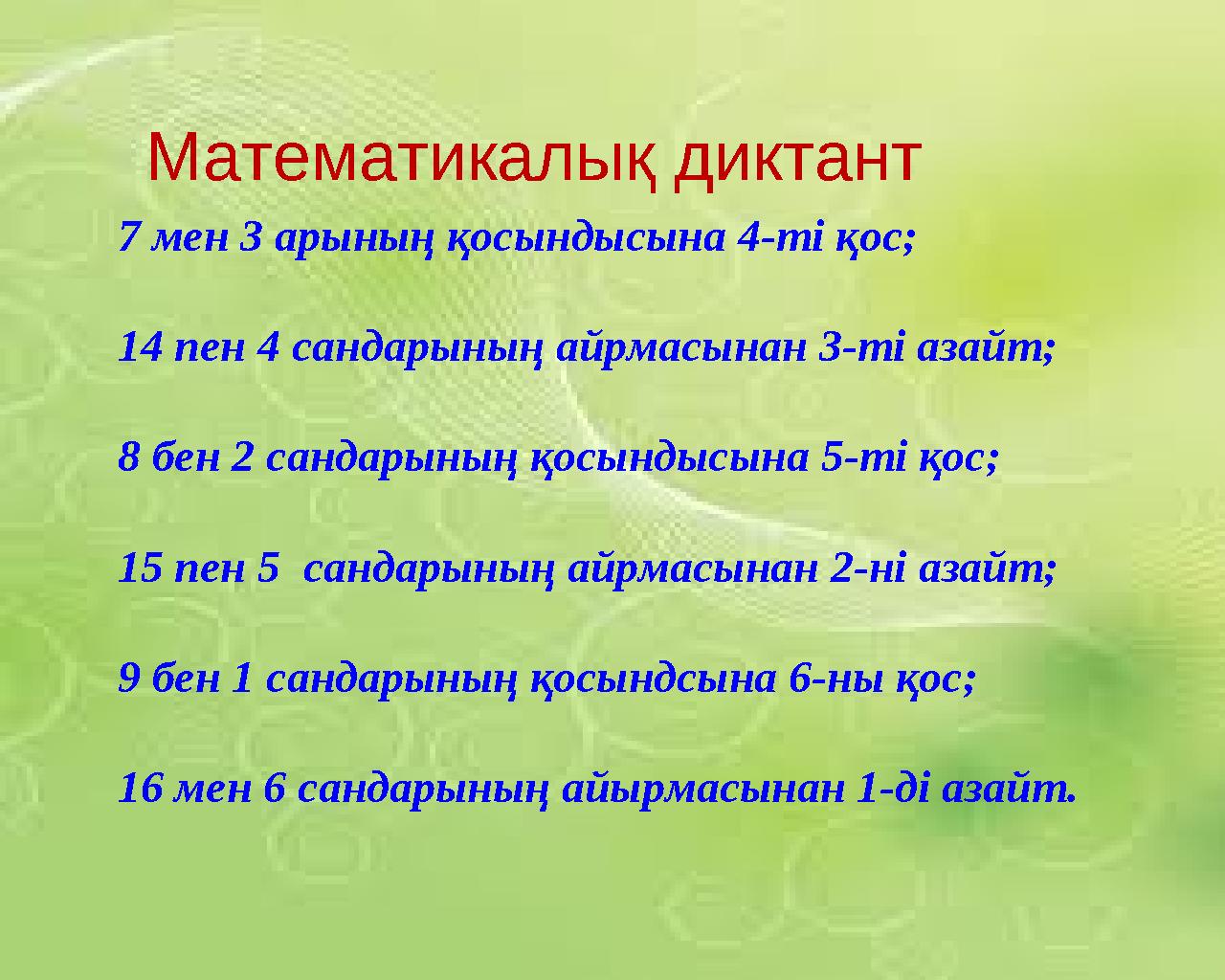 Математикалық диктант

7 мен 3 арының қосындысына 4-ті қос;

14 пен 4 сандарының айрмасынан 3-ті азайт;

8 бен 2 сандарының қосындысына 5-ті қос;

15 пен 5  сандарының айрмасынан 2-ні азайт;

9 бен 1 сандарының қосындсына 6-ны қос;

16 мен 6 сандарының айырмасынан 1-ді азайт.